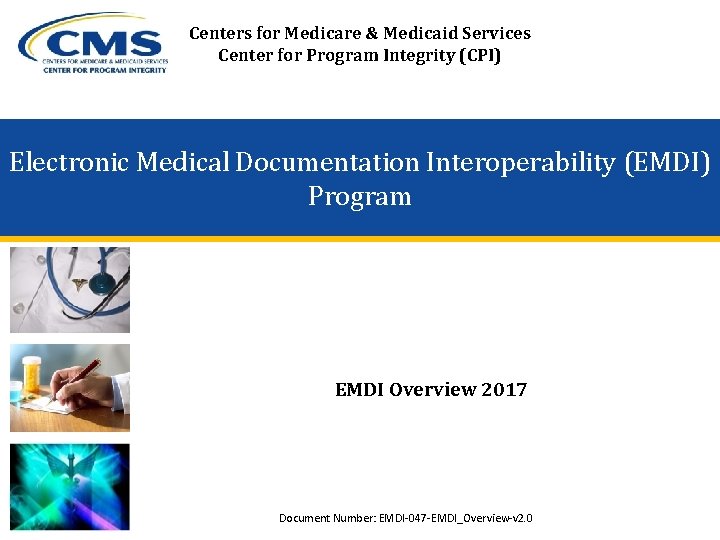 CMS
CENTERS FOR MEDICARE & MEDICAID SERVICES
CENTER FOR PROGRAM INTEGRITY

Centers for Medicare & Medicaid Services
Center for Program Integrity (CPI)

Electronic Medical Documentation Interoperability (EMDI) Program

EMDI Overview 2017

Document Number: EMDI-047-EMDI_Overview-v2.0